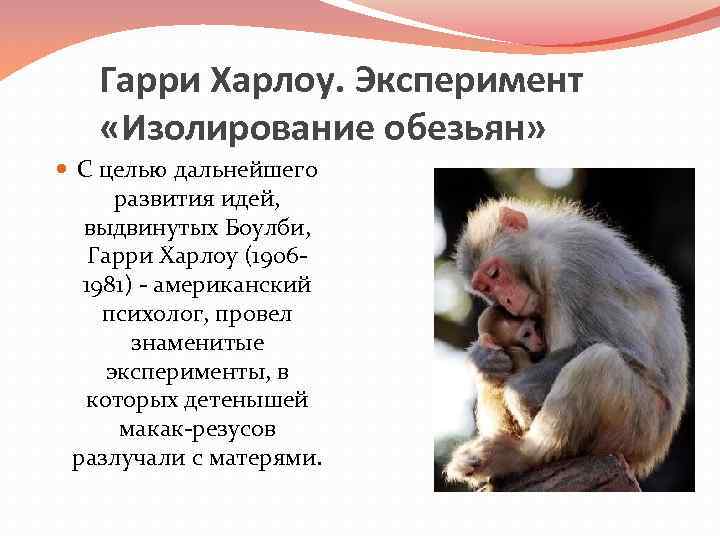 Гарри Харлоу. Эксперимент «Изолирование обезьян»

С целью дальнейшего развития идей, выдвинутых Боулби, Гарри Харлоу (1906-1981) - американский психолог, провел знаменитые эксперименты, в которых детенышей макак-резусов разлучали с матерями.